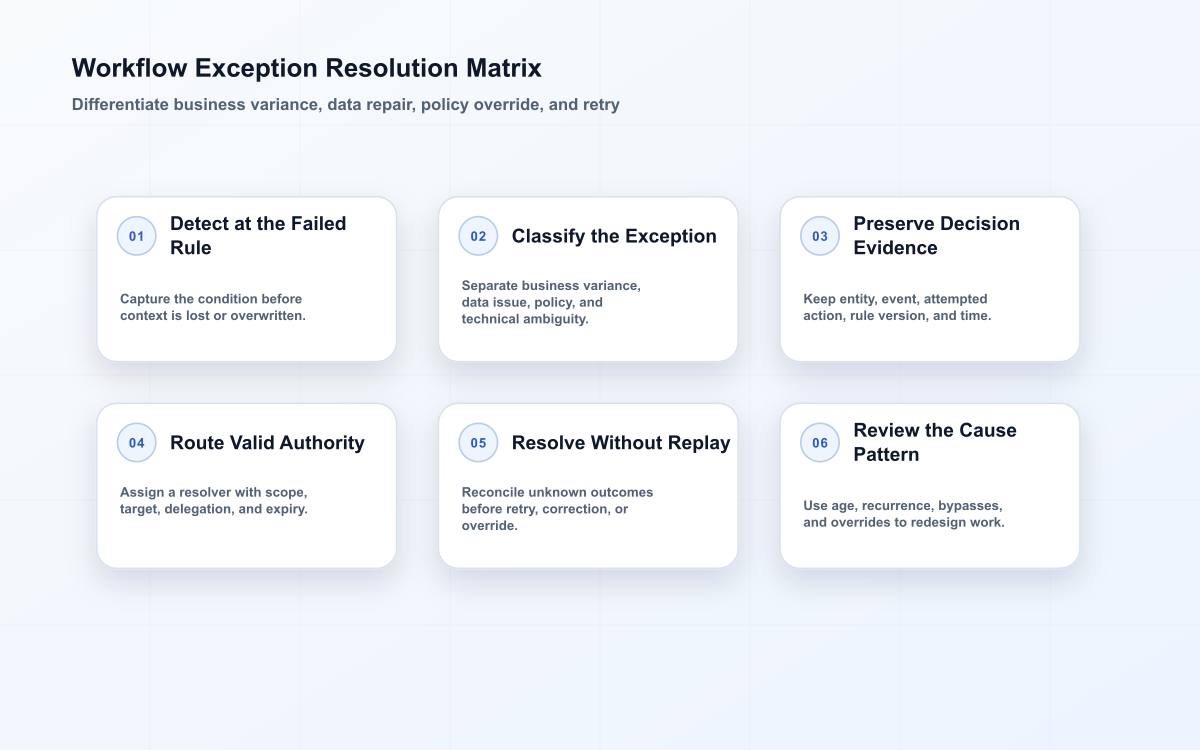 Workflow Exception Resolution Matrix

Differentiate business variance, data repair, policy override, and retry

01 Detect at the Failed Rule

Capture the condition before context is lost or overwritten.

02 Classify the Exception

Separate business variance, data issue, policy, and technical ambiguity.

03 Preserve Decision Evidence

Keep entity, event, attempted action, rule version, and time.

04 Route Valid Authority

Assign a resolver with scope, target, delegation, and expiry.

05 Resolve Without Replay

Reconcile unknown outcomes before retry, correction, or override.

06 Review the Cause Pattern

Use age, recurrence, bypasses, and overrides to redesign work.